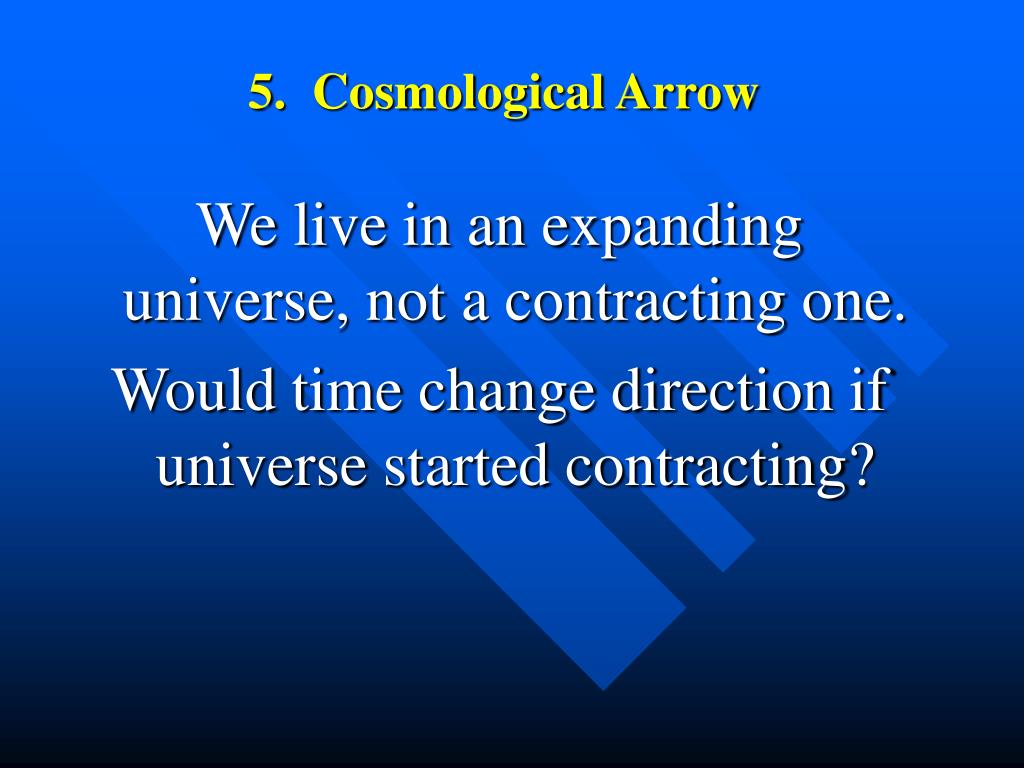 5. Cosmological Arrow

We live in an expanding universe, not a contracting one.

Would time change direction if universe started contracting?